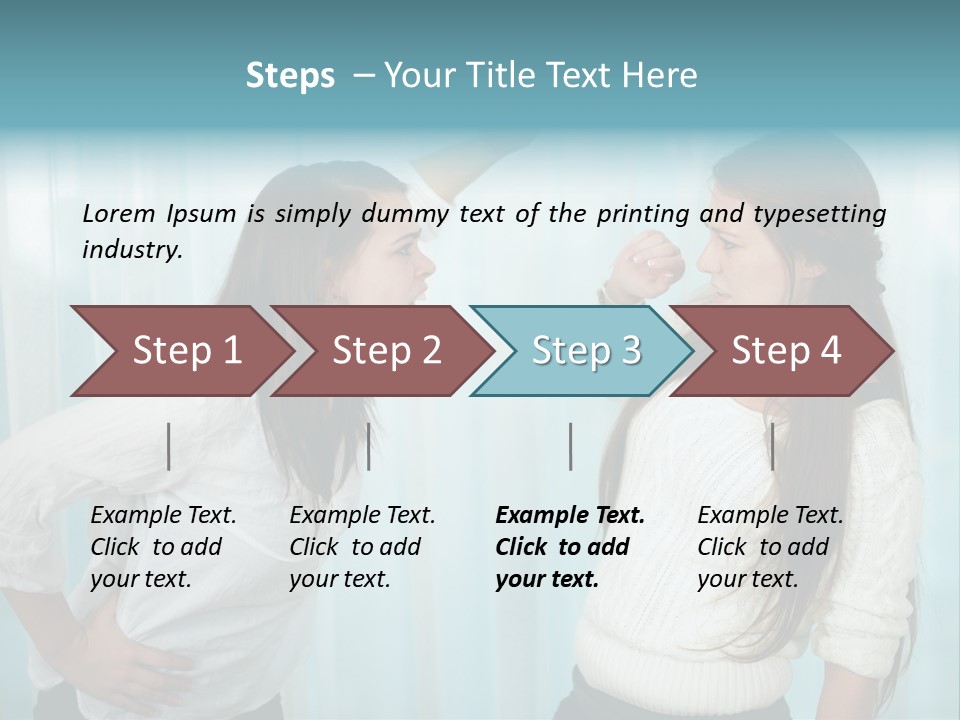 Steps – Your Title Text Here

Lorem Ipsum is simply dummy text of the printing and typesetting industry.

Step 1

Step 2

Step 3

Step 4

Example Text. Click to add your text.

Example Text. Click to add your text.

Example Text. Click to add your text.

Example Text. Click to add your text.